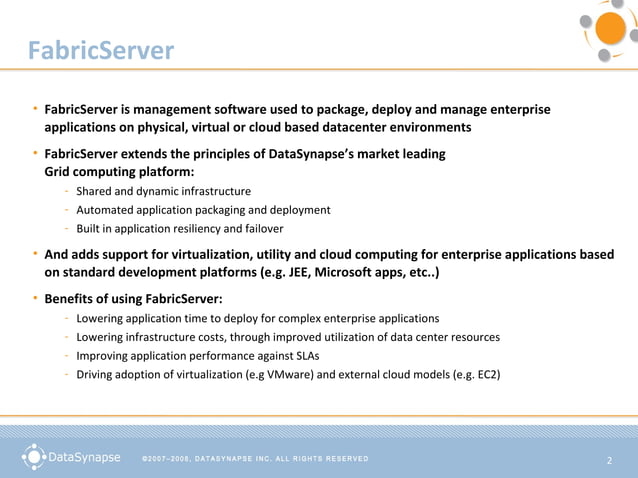 FabricServer

• FabricServer is management software used to package, deploy and manage enterprise applications on physical, virtual or cloud based datacenter environments

• FabricServer extends the principles of DataSynapse's market leading Grid computing platform:
- Shared and dynamic infrastructure
- Automated application packaging and deployment
- Built in application resiliency and failover

• And adds support for virtualization, utility and cloud computing for enterprise applications based on standard development platforms (e.g. JEE, Microsoft apps, etc..)

• Benefits of using FabricServer:
- Lowering application time to deploy for complex enterprise applications
- Lowering infrastructure costs, through improved utilization of data center resources
- Improving application performance against SLAs
- Driving adoption of virtualization (e.g VMware) and external cloud models (e.g. EC2)

DataSynapse ©2007–2008, DATASYNAPSE INC. ALL RIGHTS RESERVED 2